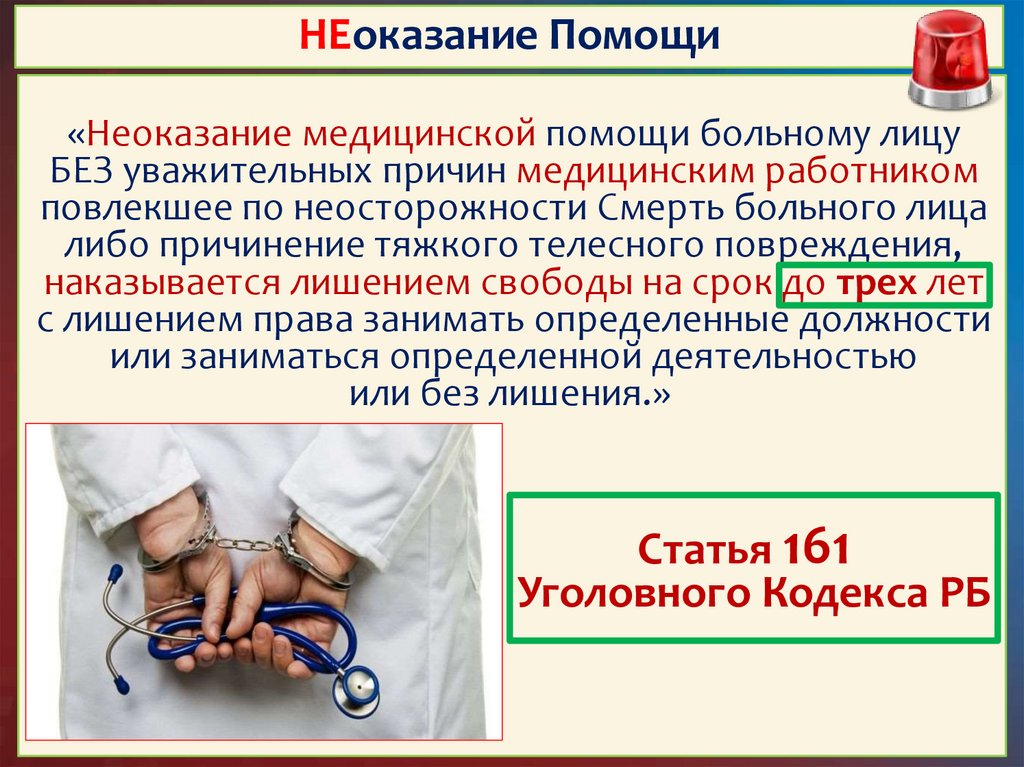 НЕоказание Помощи

«Неоказание медицинской помощи больному лицу БЕЗ уважительных причин медицинским работником повлекшее по неосторожности Смерть больного лица либо причинение тяжкого телесного повреждения, наказывается лишением свободы на срок до трех лет с лишением права занимать определенные должности или заниматься определенной деятельностью или без лишения.»

Статья 161 Уголовного Кодекса РБ